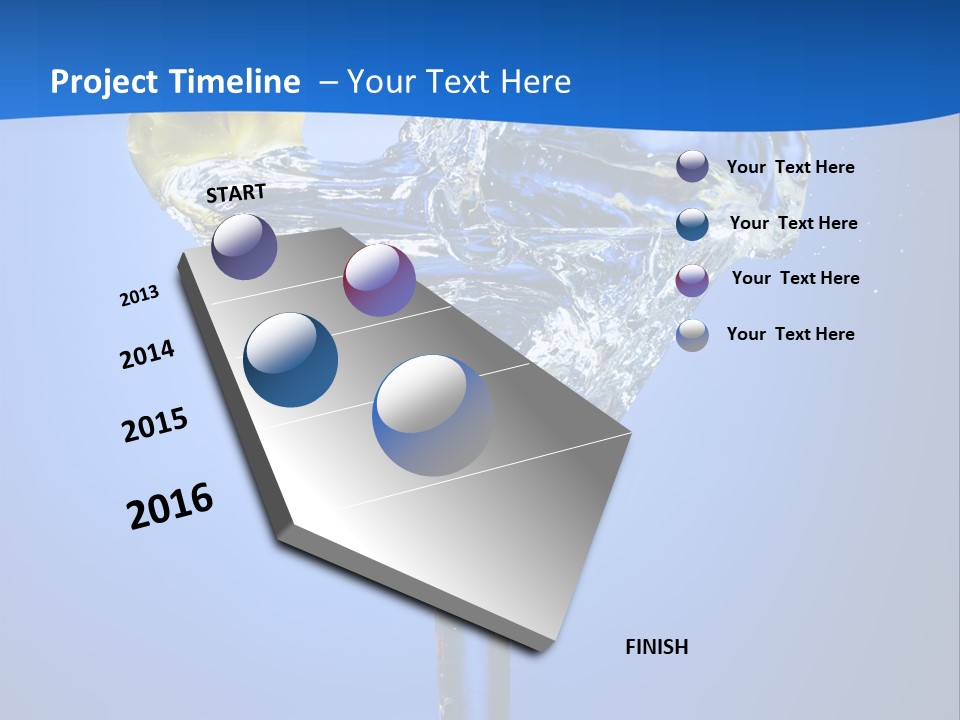 Project Timeline – Your Text Here

START

2013

2014

2015

2016

FINISH

Your Text Here

Your Text Here

Your Text Here

Your Text Here